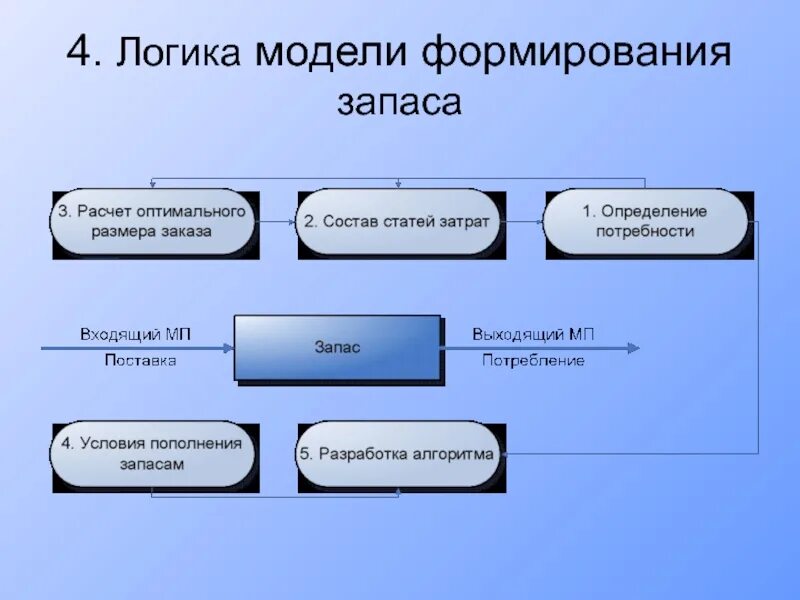 4. Логика модели формирования запаса

3. Расчет оптимального размера заказа

2. Состав статей затрат

1. Определение потребности

Входящий МП

Поставка

Запас

Выходящий МП

Потребление

4. Условия пополнения запасам

5. Разработка алгоритма